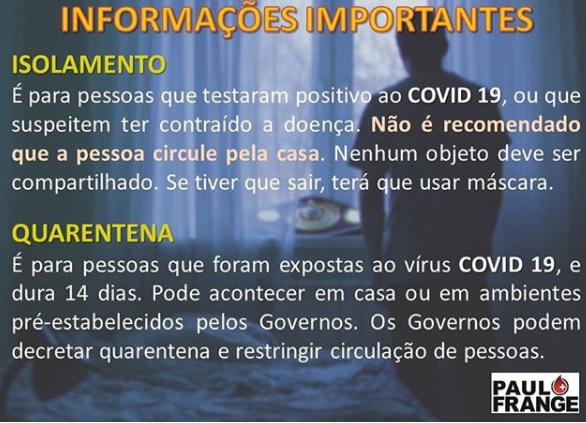 INFORMAÇÕES IMPORTANTES

ISOLAMENTO

É para pessoas que testaram positivo ao COVID 19, ou que suspeitem ter contraído a doença. Não é recomendado que a pessoa circule pela casa. Nenhum objeto deve ser compartilhado. Se tiver que sair, terá que usar máscara.

QUARENTENA

É para pessoas que foram expostas ao vírus COVID 19, e dura 14 dias. Pode acontecer em casa ou em ambientes pré-estabelecidos pelos Governos. Os Governos podem decretar quarentena e restringir circulação de pessoas.

PAULO FRANGE